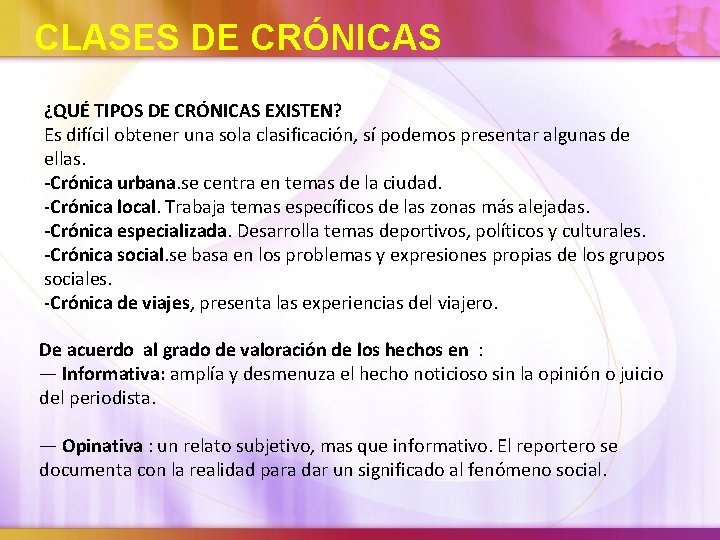 CLASES DE CRÓNICAS

¿QUÉ TIPOS DE CRÓNICAS EXISTEN?
Es difícil obtener una sola clasificación, sí podemos presentar algunas de ellas.
-Crónica urbana.se centra en temas de la ciudad.
-Crónica local. Trabaja temas específicos de las zonas más alejadas.
-Crónica especializada. Desarrolla temas deportivos, políticos y culturales.
-Crónica social.se basa en los problemas y expresiones propias de los grupos sociales.
-Crónica de viajes, presenta las experiencias del viajero.

De acuerdo al grado de valoración de los hechos en :
— Informativa: amplía y desmenuza el hecho noticioso sin la opinión o juicio del periodista.

— Opinativa : un relato subjetivo, mas que informativo. El reportero se documenta con la realidad para dar un significado al fenómeno social.